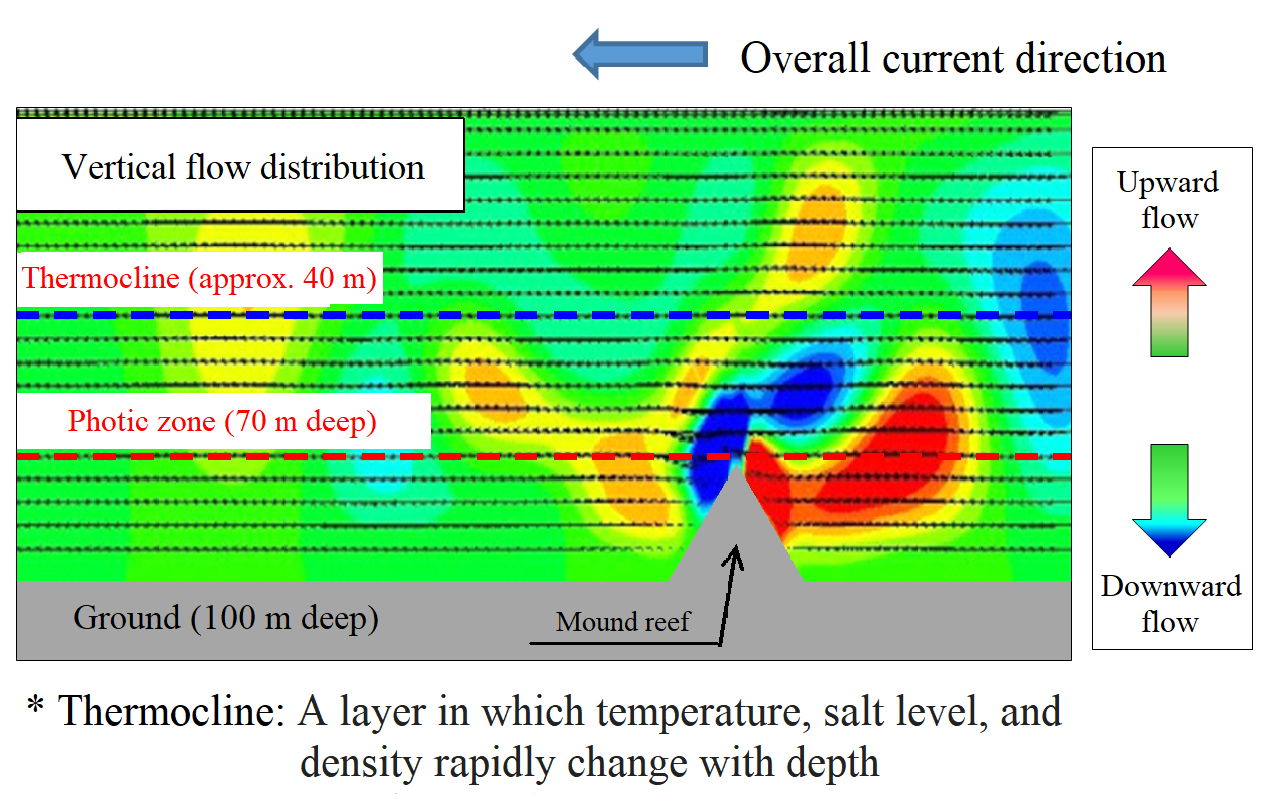 Overall current direction

Vertical flow distribution

Thermocline (approx. 40 m)

Photic zone (70 m deep)

Ground (100 m deep)

Mound reef

Upward flow

Downward flow

* Thermocline: A layer in which temperature, salt level, and density rapidly change with depth